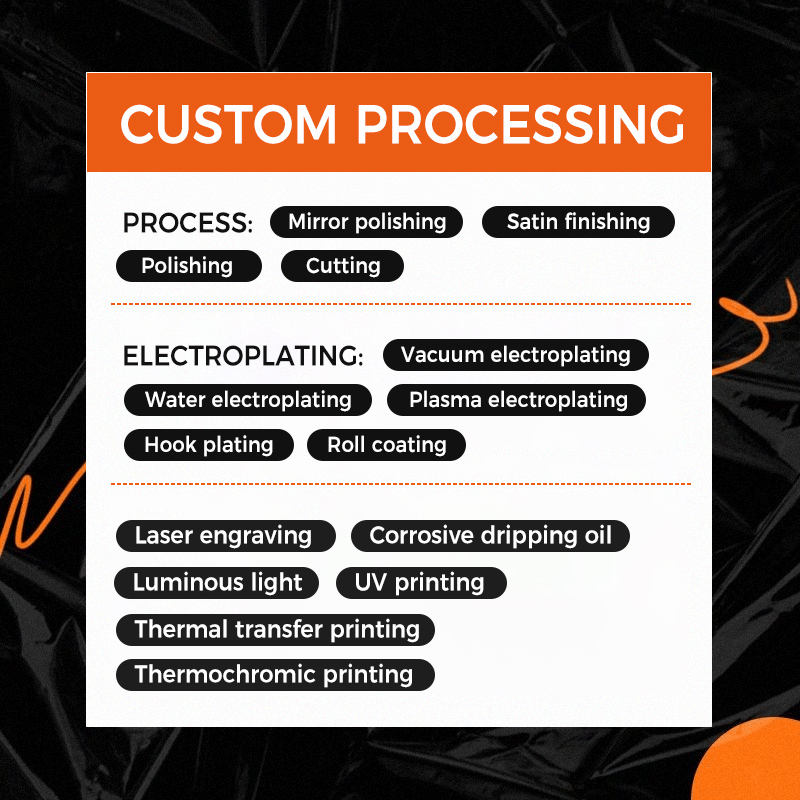 CUSTOM PROCESSING

PROCESS: Mirror polishing Satin finishing
Polishing Cutting

ELECTROPLATING: Vacuum electroplating
Water electroplating Plasma electroplating
Hook plating Roll coating

Laser engraving Corrosive dripping oil
Luminous light UV printing
Thermal transfer printing
Thermochromic printing